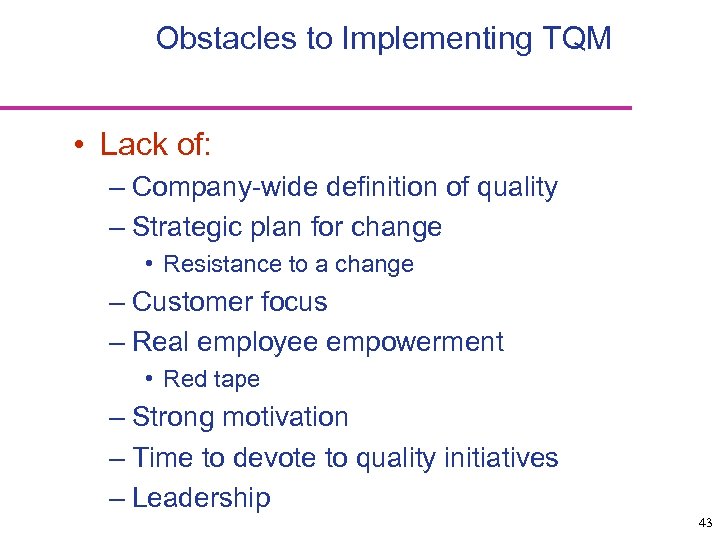 Obstacles to Implementing TQM

• Lack of:
– Company-wide definition of quality
– Strategic plan for change
• Resistance to a change
– Customer focus
– Real employee empowerment
• Red tape
– Strong motivation
– Time to devote to quality initiatives
– Leadership

43